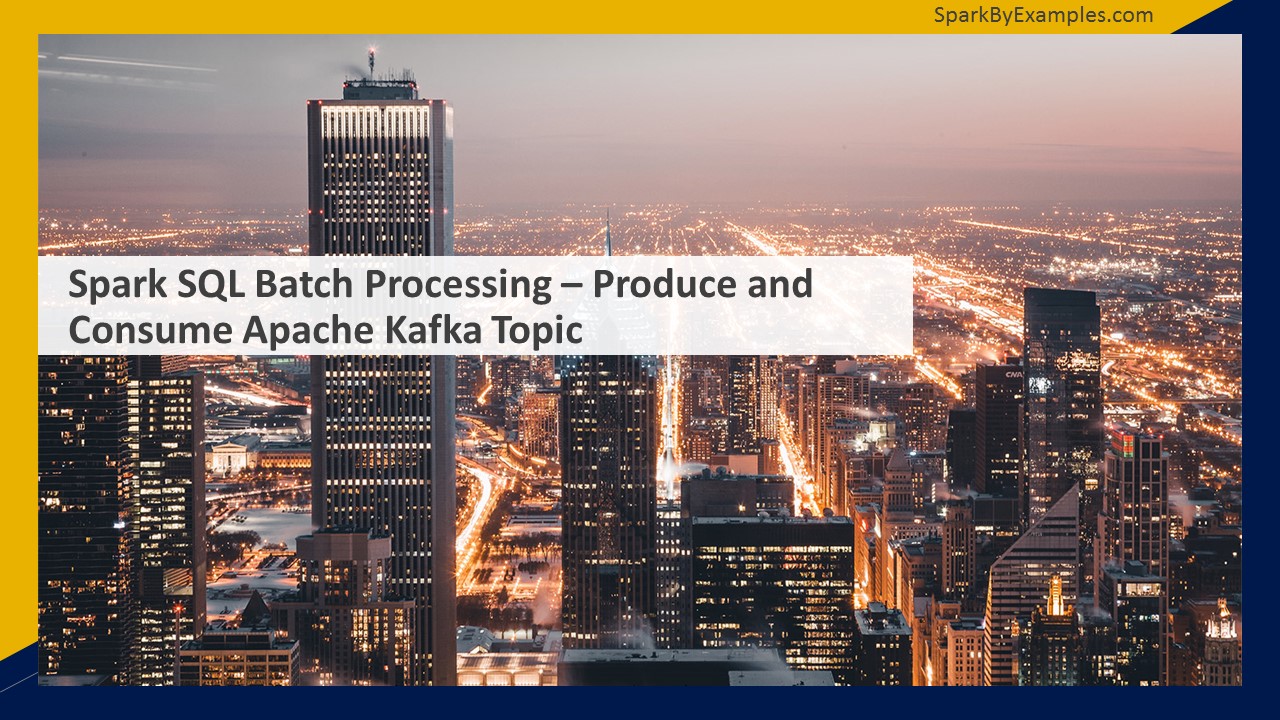 SparkByExamples.com

Spark SQL Batch Processing – Produce and Consume Apache Kafka Topic